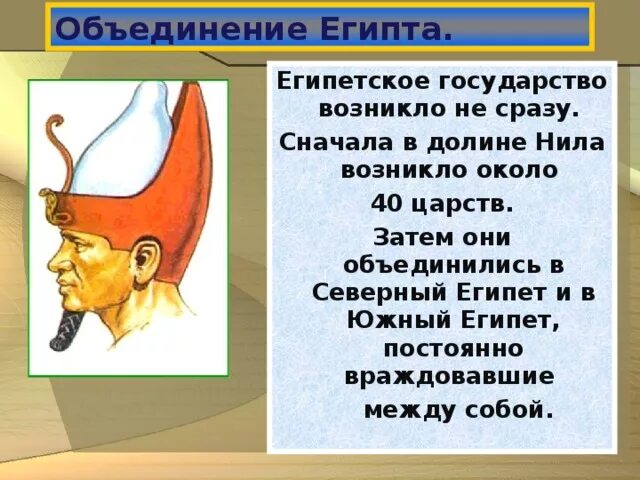 Объединение Египта.

Египетское государство возникло не сразу.

Сначала в долине Нила возникло около 40 царств.

Затем они объединились в Северный Египет и в Южный Египет, постоянно враждовавшие между собой.